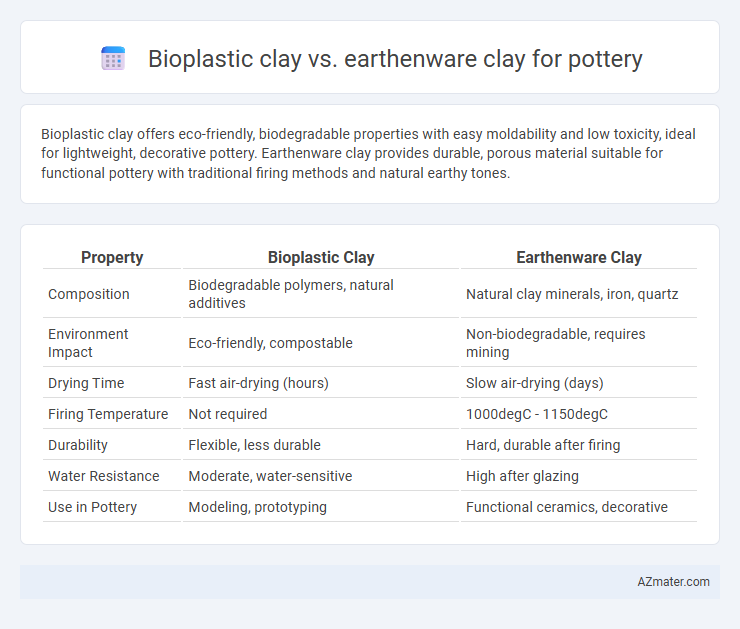 Bioplastic clay vs. earthenware clay for pottery

Bioplastic clay offers eco-friendly, biodegradable properties with easy moldability and low toxicity, ideal for lightweight, decorative pottery. Earthenware clay provides durable, porous material suitable for functional pottery with traditional firing methods and natural earthy tones.

| Property | Bioplastic Clay | Earthenware Clay |
|---|---|---|
| Composition | Biodegradable polymers, natural additives | Natural clay minerals, iron, quartz |
| Environment Impact | Eco-friendly, compostable | Non-biodegradable, requires mining |
| Drying Time | Fast air-drying (hours) | Slow air-drying (days) |
| Firing Temperature | Not required | 1000degC - 1150degC |
| Durability | Flexible, less durable | Hard, durable after firing |
| Water Resistance | Moderate, water-sensitive | High after glazing |
| Use in Pottery | Modeling, prototyping | Functional ceramics, decorative |

AZmater.com